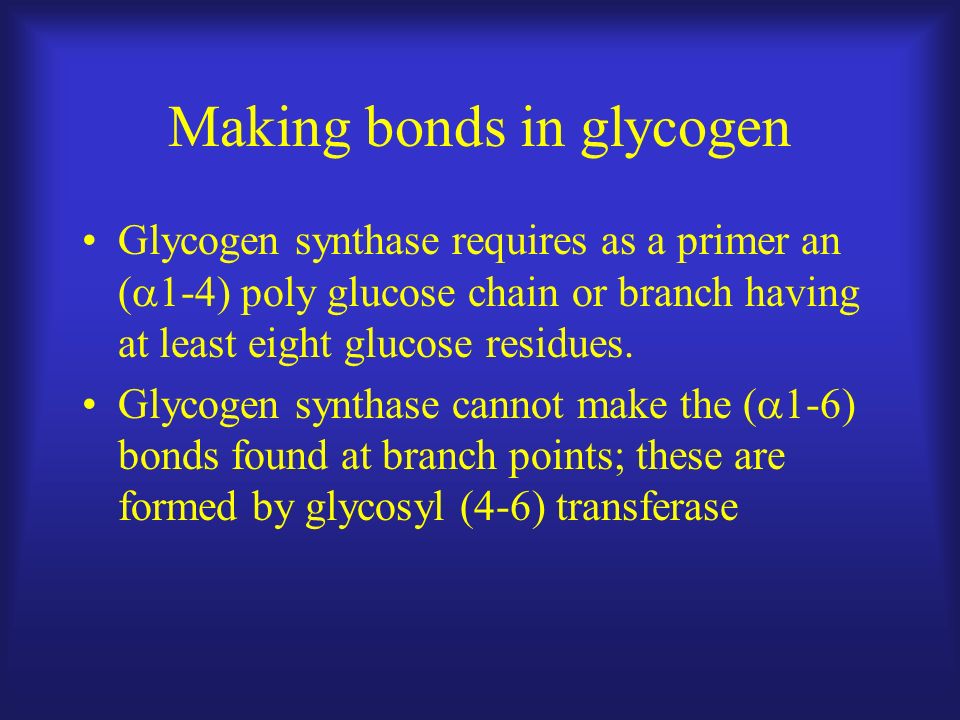 Making bonds in glycogen

• Glycogen synthase requires as a primer an ($\alpha$1-4) poly glucose chain or branch having at least eight glucose residues.

• Glycogen synthase cannot make the ($\alpha$1-6) bonds found at branch points; these are formed by glycosyl (4-6) transferase